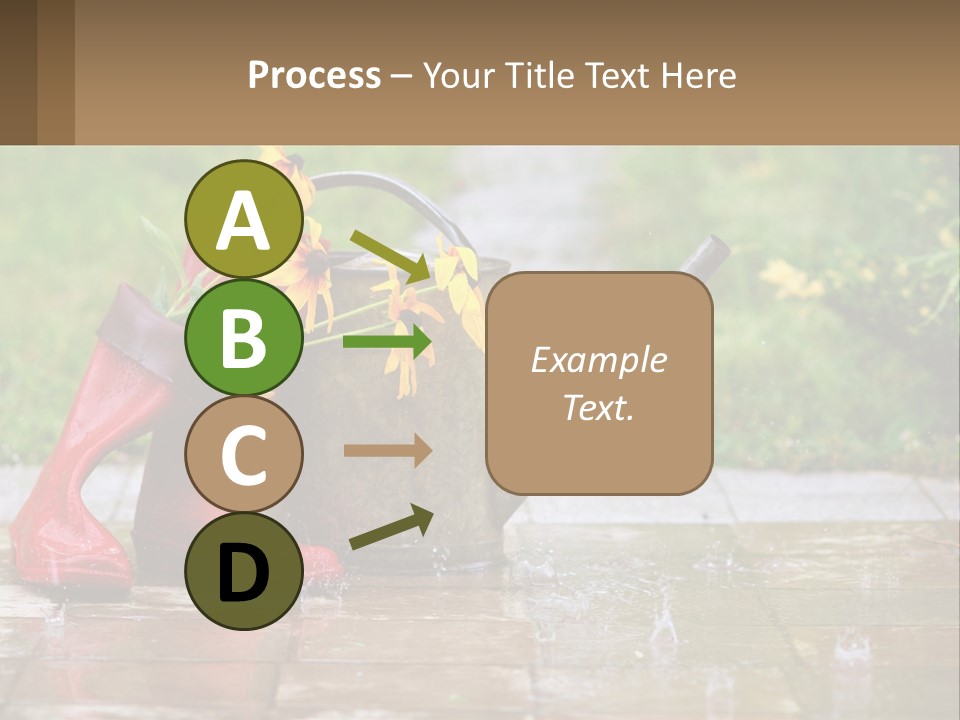 Process – Your Title Text Here

A

B

C

D

Example Text.